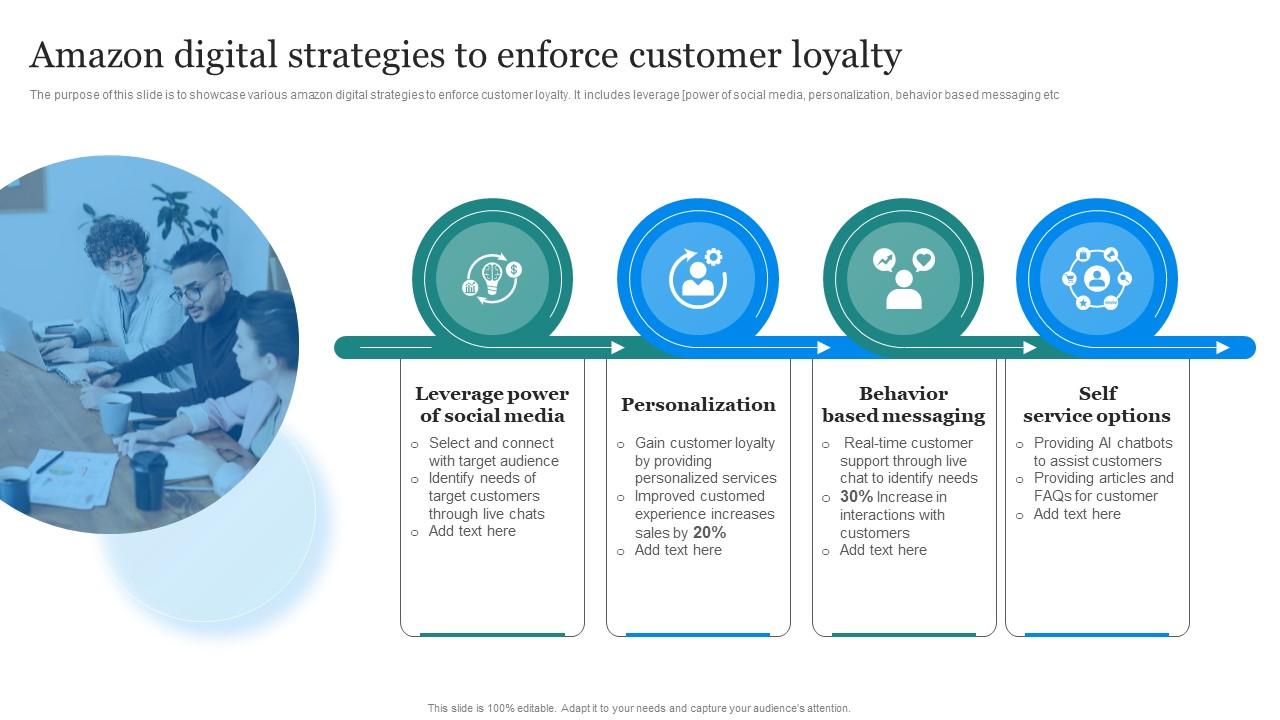 Amazon digital strategies to enforce customer loyalty

The purpose of this slide is to showcase various amazon digital strategies to enforce customer loyalty. It includes leverage [power of social media, personalization, behavior based messaging etc

Leverage power of social media
- Select and connect with target audience
- Identify needs of target customers through live chats
- Add text here

Personalization
- Gain customer loyalty by providing personalized services
- Improved customed experience increases sales by 20%
- Add text here

Behavior based messaging
- Real-time customer support through live chat to identify needs
- 30% Increase in interactions with customers
- Add text here

Self service options
- Providing AI chatbots to assist customers
- Providing articles and FAQs for customer
- Add text here

This slide is 100% editable. Adapt it to your needs and capture your audience's attention.